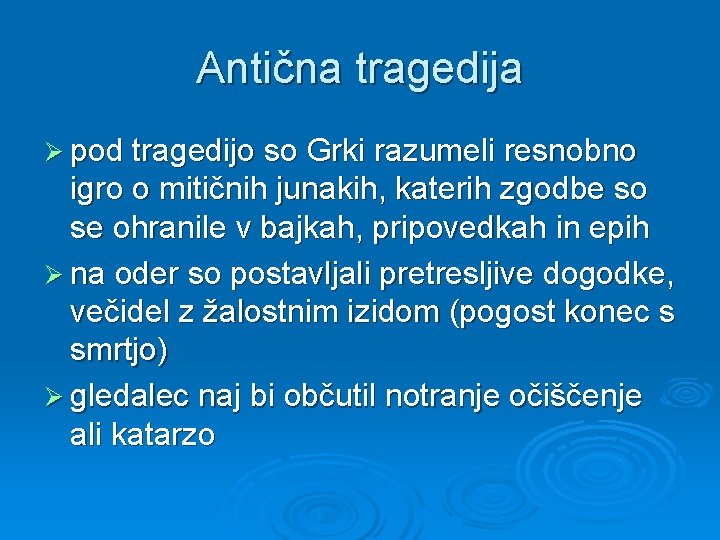 Antična tragedija

➢ pod tragedijo so Grki razumeli resnobno igro o mitičnih junakih, katerih zgodbe so se ohranile v bajkah, pripovedkah in epih

➢ na oder so postavljali pretresljive dogodke, večidel z žalostnim izidom (pogost konec s smrtjo)

➢ gledalec naj bi občutil notranje očiščenje ali katarzo